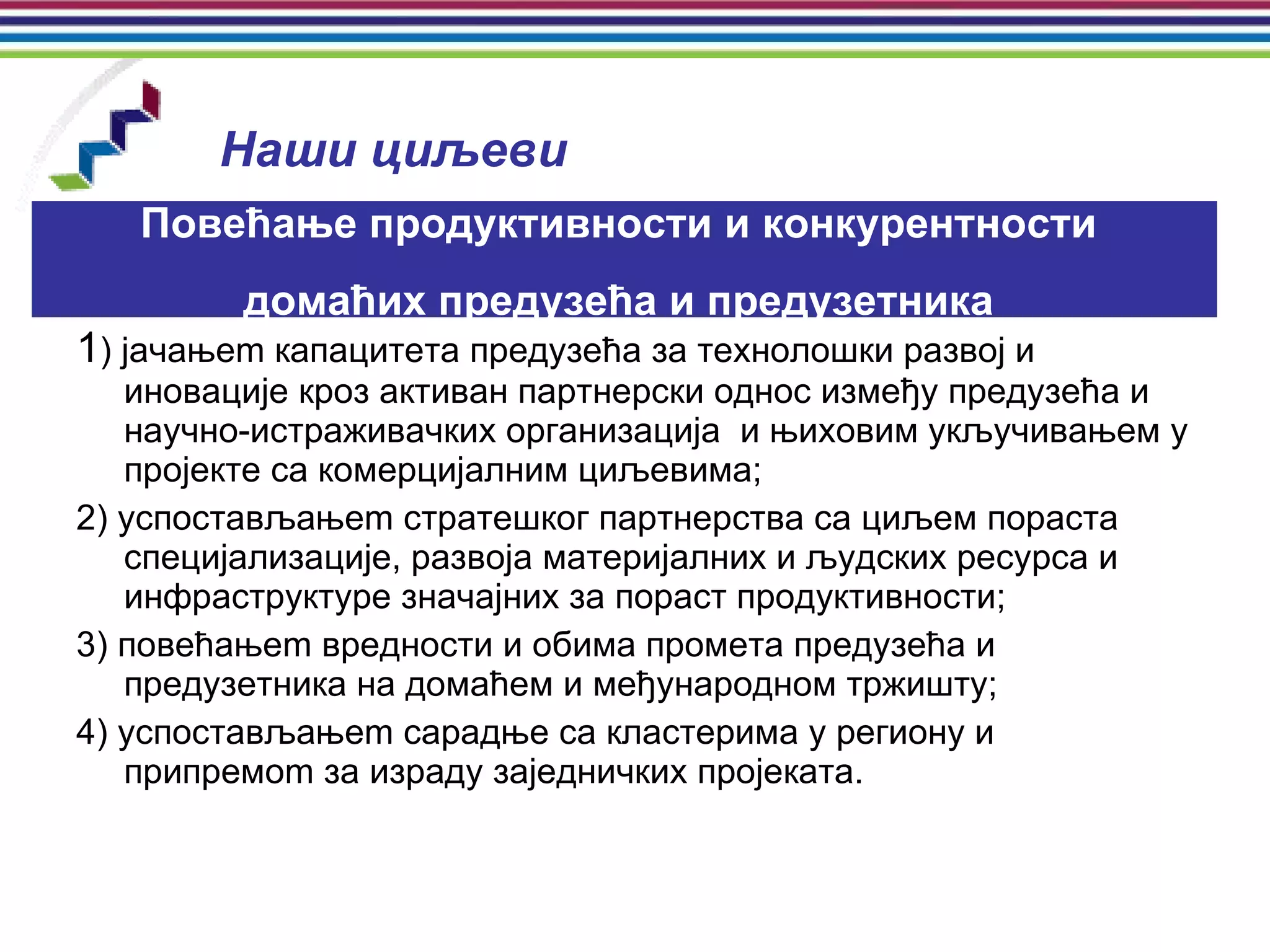 Наши циљеви

Повећање продуктивности и конкурентности домаћих предузећа и предузетника

1) јачањем капацитета предузећа за технолошки развој и иновације кроз активан партнерски однос између предузећа и научно-истраживачких организација и њиховим укључивањем у пројекте са комерцијалним циљевима;

2) успостављањем стратешког партнерства са циљем пораста специјализације, развоја материјалних и људских ресурса и инфраструктуре значајних за пораст продуктивности;

3) повећањем вредности и обима промета предузећа и предузетника на домаћем и међународном тржишту;

4) успостављањем сарадње са кластерима у региону и припремом за израду заједничких пројеката.